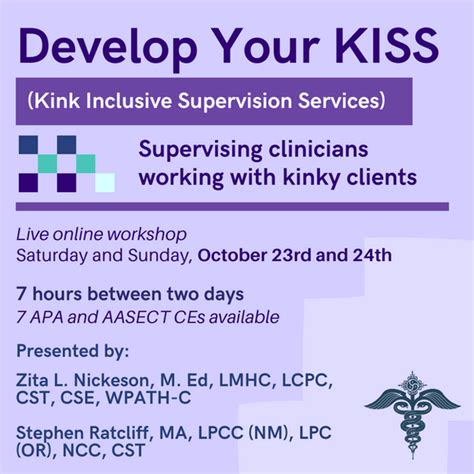 Develop Your KISS

(Kink Inclusive Supervision Services)

Supervising clinicians working with kinky clients

Live online workshop
Saturday and Sunday, October 23rd and 24th

7 hours between two days
7 APA and AASECT CEs available

Presented by:

Zita L. Nickeson, M. Ed, LMHC, LCPC, CST, CSE, WPATH-C

Stephen Ratcliff, MA, LPCC (NM), LPC (OR), NCC, CST